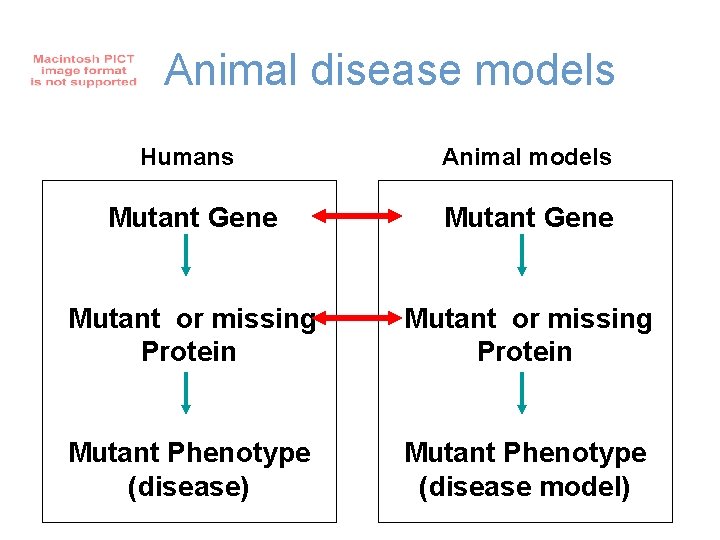 Macintosh PICT image format is not supported

Animal disease models

Humans

Mutant Gene

Mutant or missing Protein

Mutant Phenotype (disease)

Animal models

Mutant Gene

Mutant or missing Protein

Mutant Phenotype (disease model)